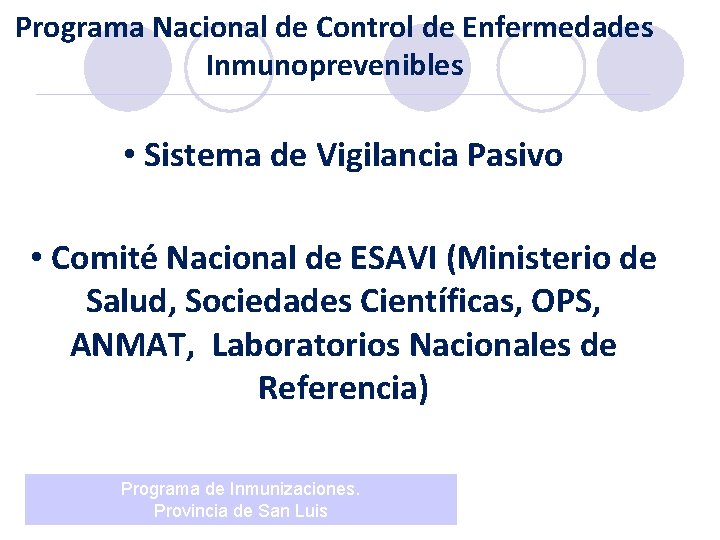 Programa Nacional de Control de Enfermedades Inmunoprevenibles

• Sistema de Vigilancia Pasivo

• Comité Nacional de ESAVI (Ministerio de Salud, Sociedades Científicas, OPS, ANMAT, Laboratorios Nacionales de Referencia)

Programa de Inmunizaciones.
Provincia de San Luis